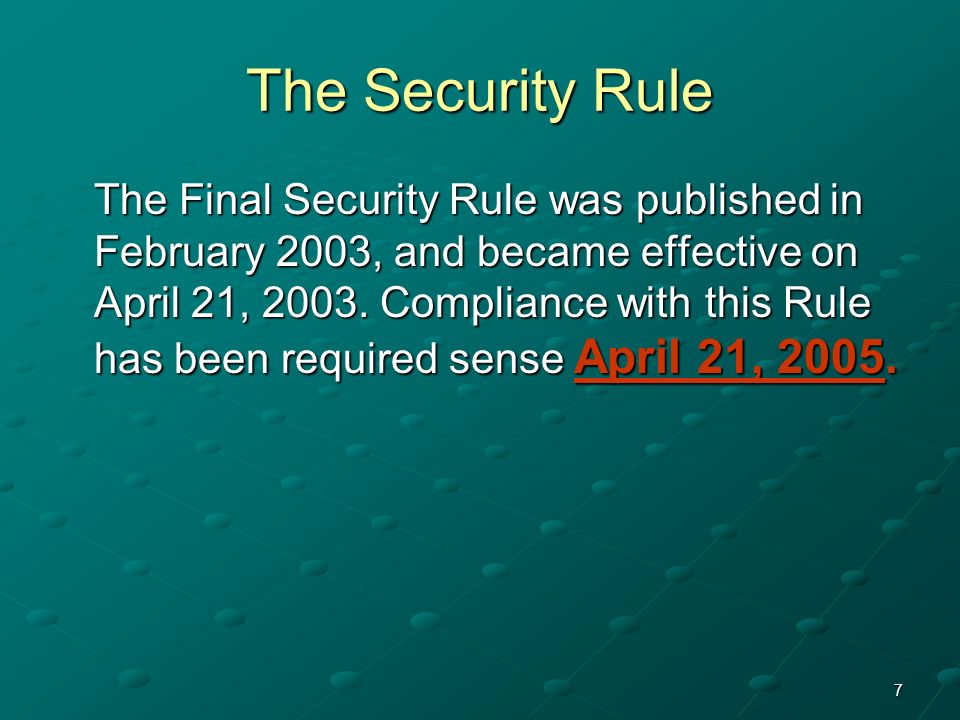 The Security Rule

The Final Security Rule was published in February 2003, and became effective on April 21, 2003. Compliance with this Rule has been required sense April 21, 2005.

7